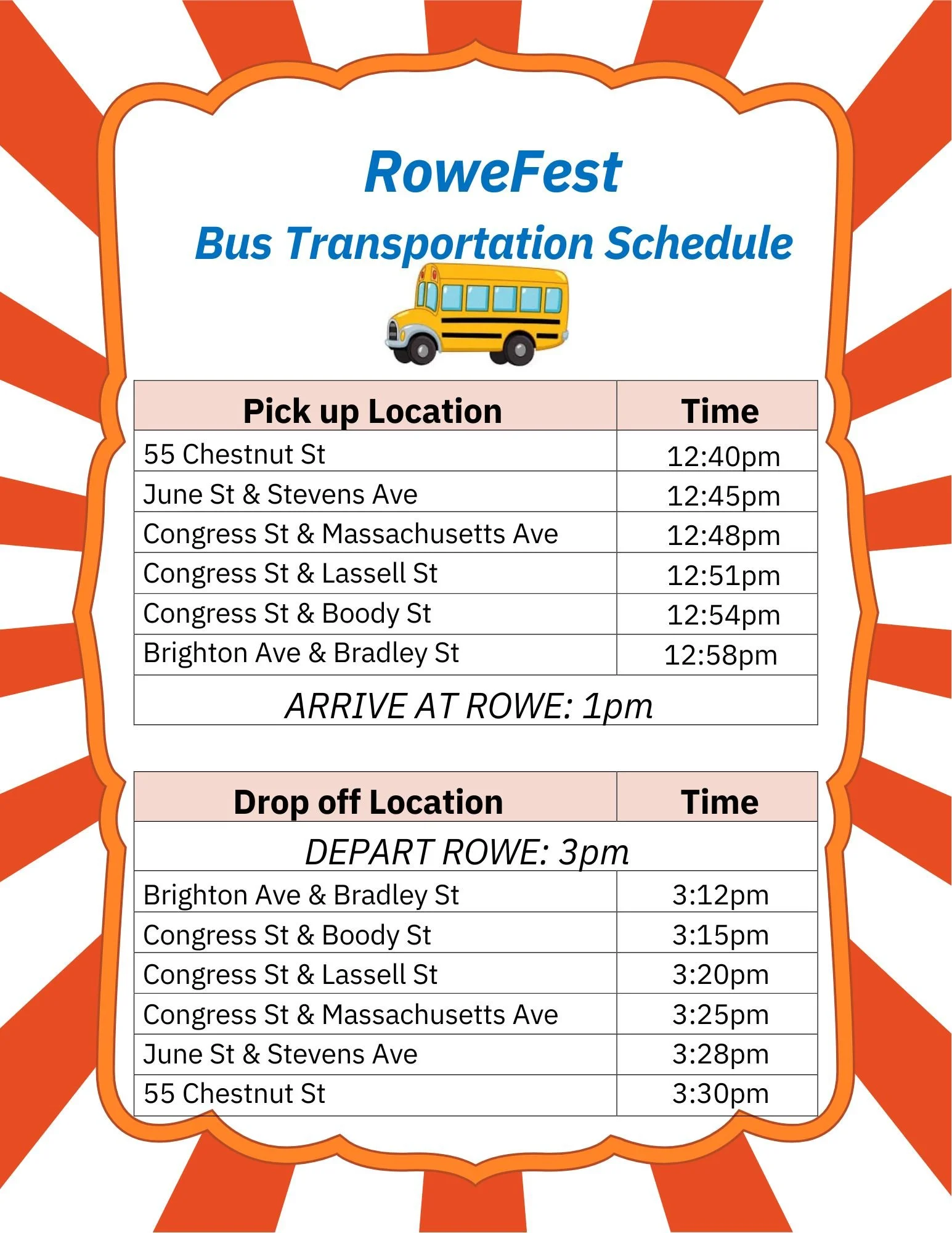 RoweFest
Bus Transportation Schedule

| Pick up Location | Time |
|---|---|
| 55 Chestnut St | 12:40pm |
| June St & Stevens Ave | 12:45pm |
| Congress St & Massachusetts Ave | 12:48pm |
| Congress St & Lassell St | 12:51pm |
| Congress St & Boody St | 12:54pm |
| Brighton Ave & Bradley St | 12:58pm |
| ARRIVE AT ROWE: 1pm | |

| Drop off Location | Time |
|---|---|
| DEPART ROWE: 3pm | |
| Brighton Ave & Bradley St | 3:12pm |
| Congress St & Boody St | 3:15pm |
| Congress St & Lassell St | 3:20pm |
| Congress St & Massachusetts Ave | 3:25pm |
| June St & Stevens Ave | 3:28pm |
| 55 Chestnut St | 3:30pm |